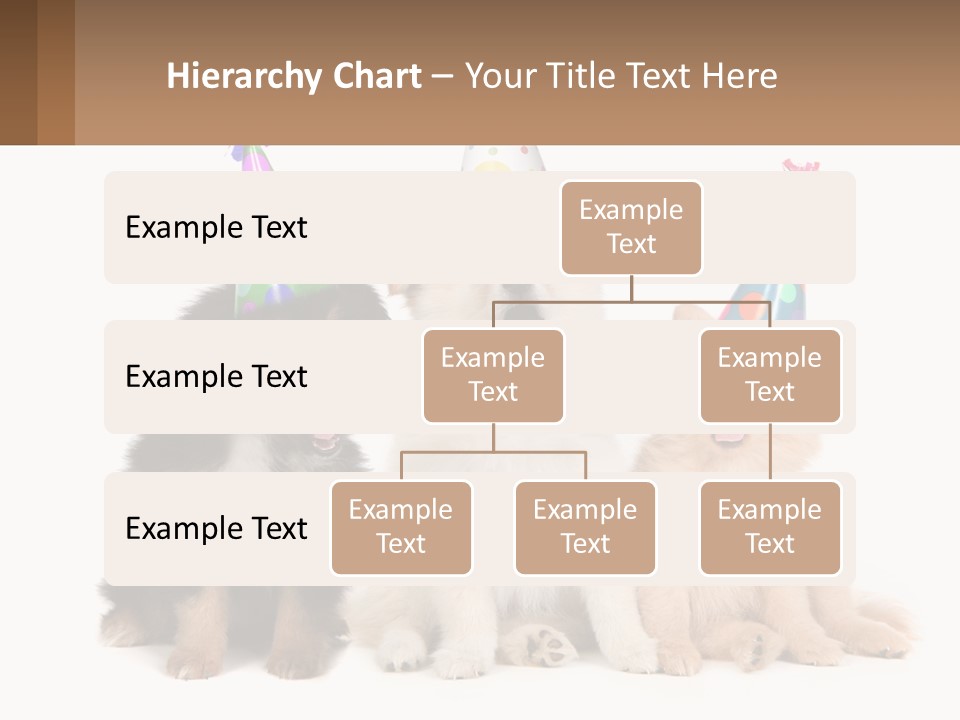 Hierarchy Chart – Your Title Text Here

Example Text

Example Text

Example Text

Example Text

Example Text

Example Text

Example Text

Example Text

Example Text